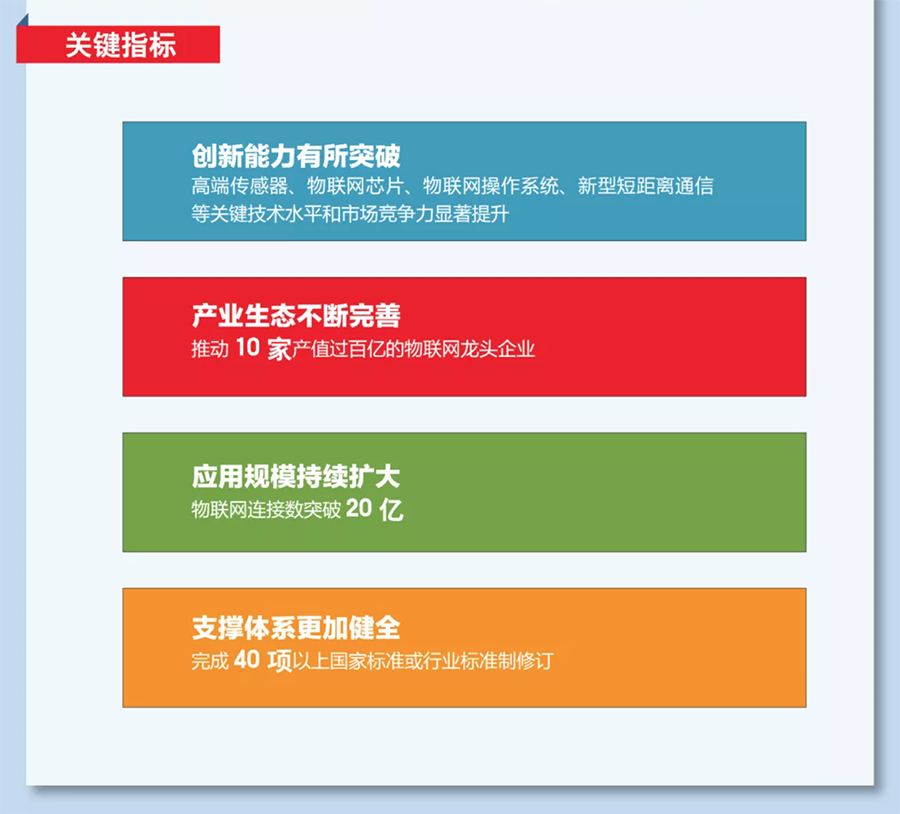 关键指标

创新能力有所突破
高端传感器、物联网芯片、物联网操作系统、新型短距离通信等关键技术水平和市场竞争力显著提升

产业生态不断完善
推动 10 家产值过百亿的物联网龙头企业

应用规模持续扩大
物联网连接数突破 20 亿

支撑体系更加健全
完成 40 项以上国家标准或行业标准制修订